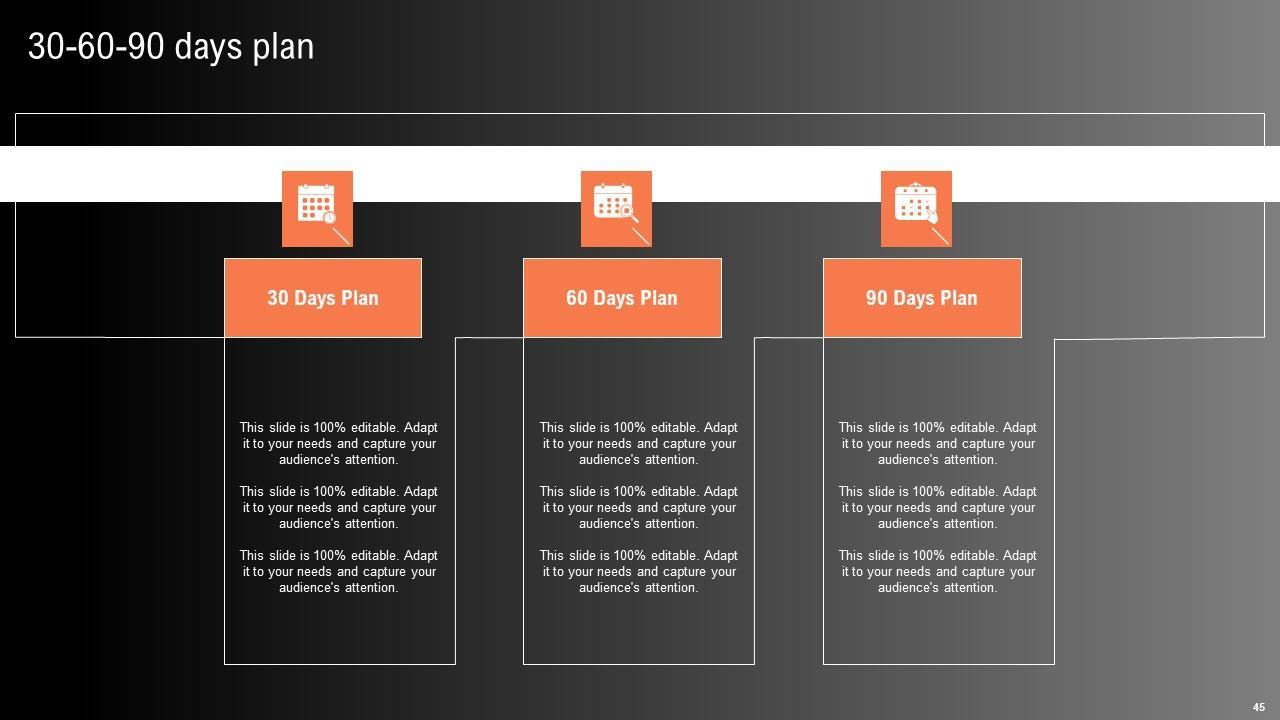 30-60-90 days plan

30 Days Plan

This slide is 100% editable. Adapt it to your needs and capture your audience's attention.

This slide is 100% editable. Adapt it to your needs and capture your audience's attention.

This slide is 100% editable. Adapt it to your needs and capture your audience's attention.

60 Days Plan

This slide is 100% editable. Adapt it to your needs and capture your audience's attention.

This slide is 100% editable. Adapt it to your needs and capture your audience's attention.

This slide is 100% editable. Adapt it to your needs and capture your audience's attention.

90 Days Plan

This slide is 100% editable. Adapt it to your needs and capture your audience's attention.

This slide is 100% editable. Adapt it to your needs and capture your audience's attention.

This slide is 100% editable. Adapt it to your needs and capture your audience's attention.

45